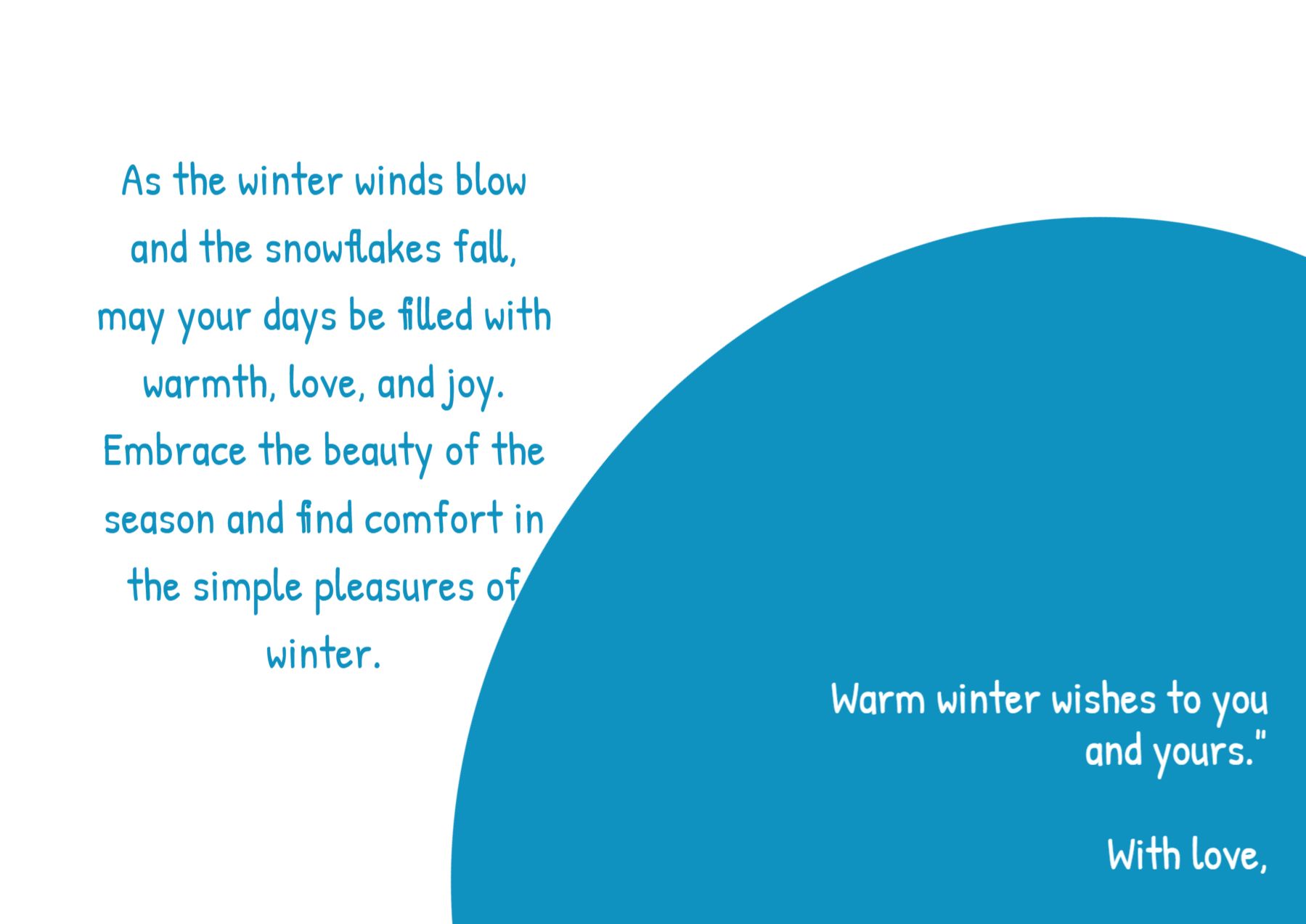 As the winter winds blow and the snowflakes fall, may your days be filled with warmth, love, and joy. Embrace the beauty of the season and find comfort in the simple pleasures of winter.

Warm winter wishes to you and yours."

With love,